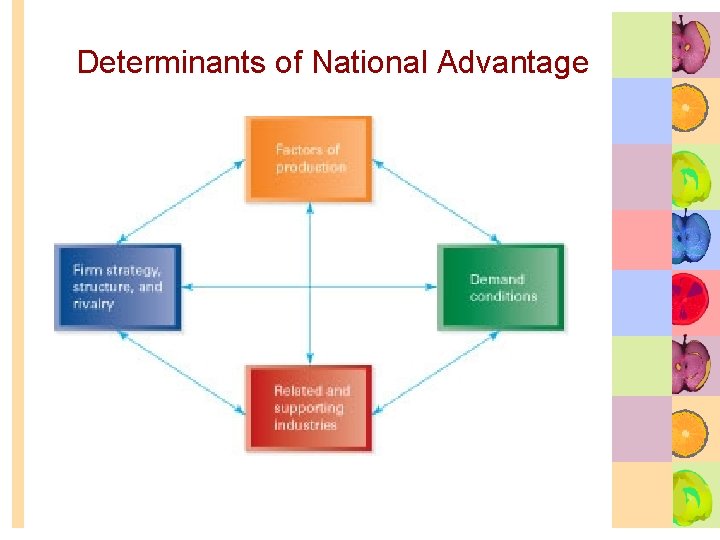 Determinants of National Advantage

Factors of production

Firm strategy, structure, and rivalry

Demand conditions

Related and supporting industries